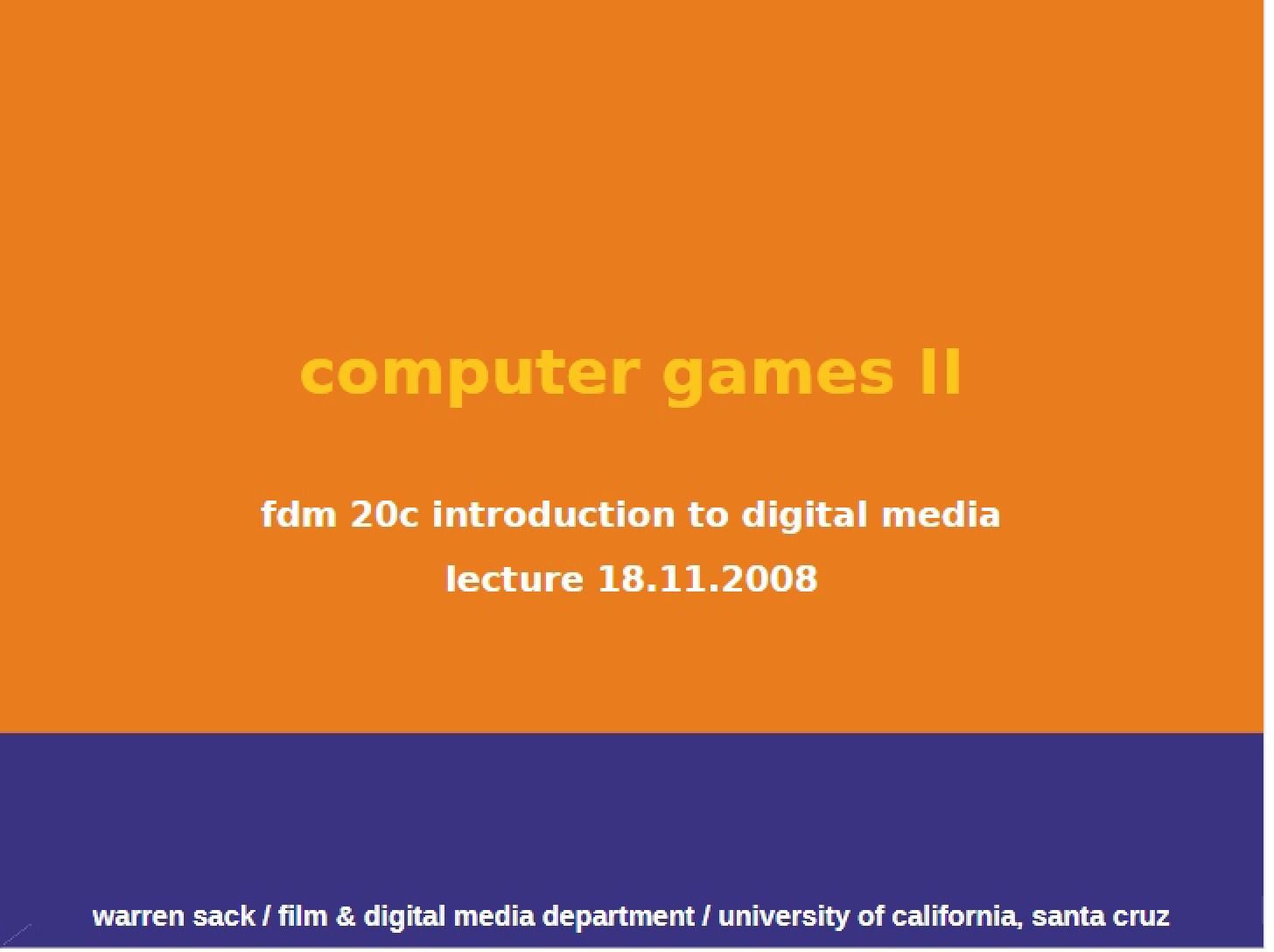 computer games II

fdm 20c introduction to digital media

lecture 18.11.2008

warren sack / film & digital media department / university of california, santa cruz